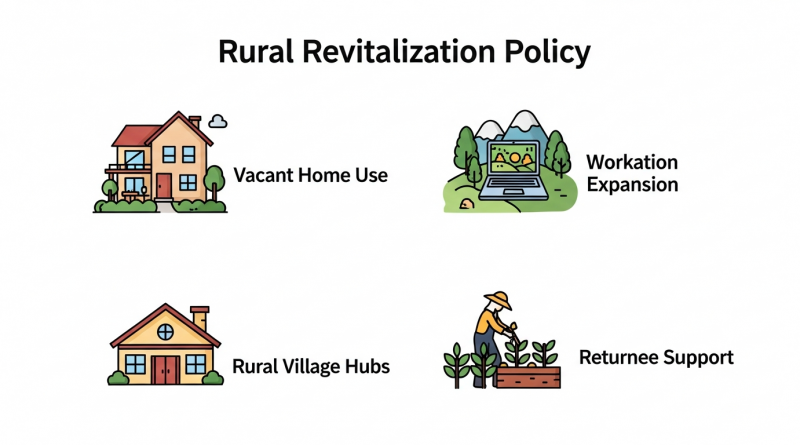 Rural Revitalization Policy

Vacant Home Use

Workation Expansion

Rural Village Hubs

Returnee Support